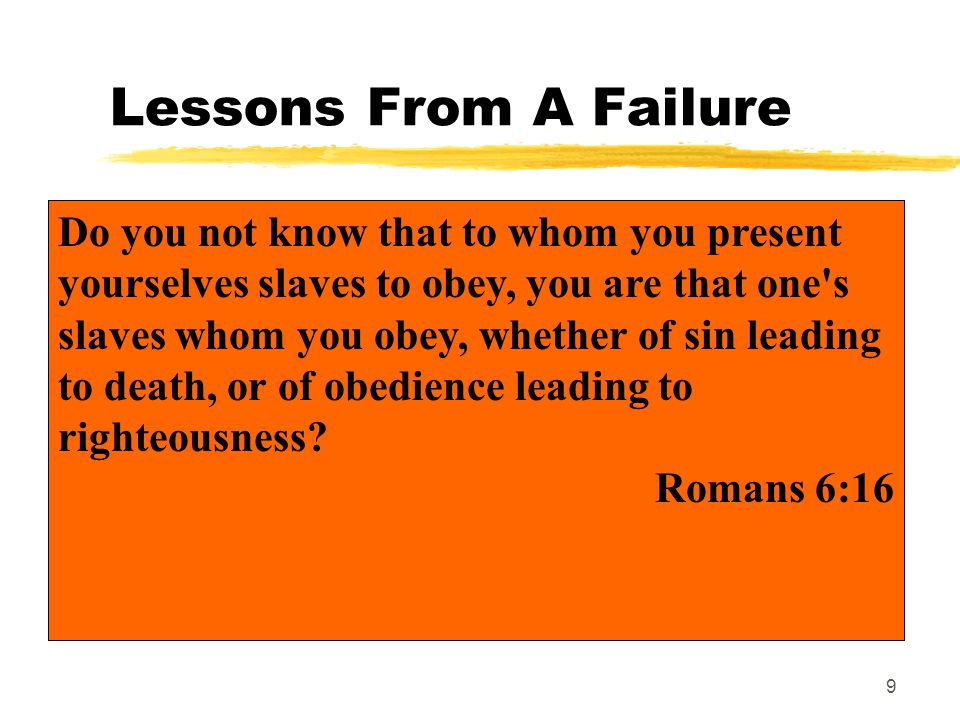 Lessons From A Failure

Do you not know that to whom you present yourselves slaves to obey, you are that one's slaves whom you obey, whether of sin leading to death, or of obedience leading to righteousness?

Romans 6:16

9